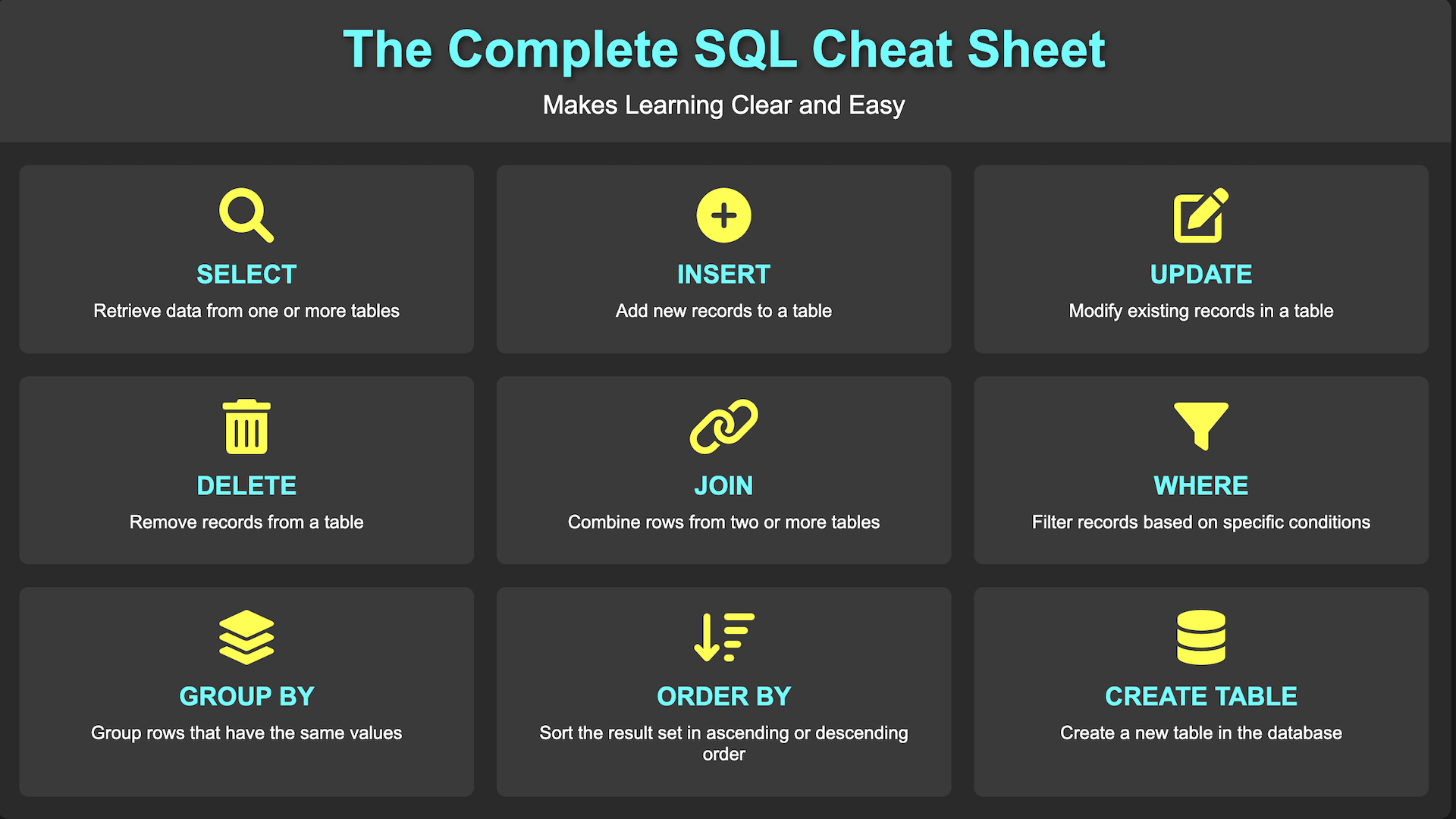 The Complete SQL Cheat Sheet

Makes Learning Clear and Easy

SELECT

Retrieve data from one or more tables

INSERT

Add new records to a table

UPDATE

Modify existing records in a table

DELETE

Remove records from a table

JOIN

Combine rows from two or more tables

WHERE

Filter records based on specific conditions

GROUP BY

Group rows that have the same values

ORDER BY

Sort the result set in ascending or descending order

CREATE TABLE

Create a new table in the database